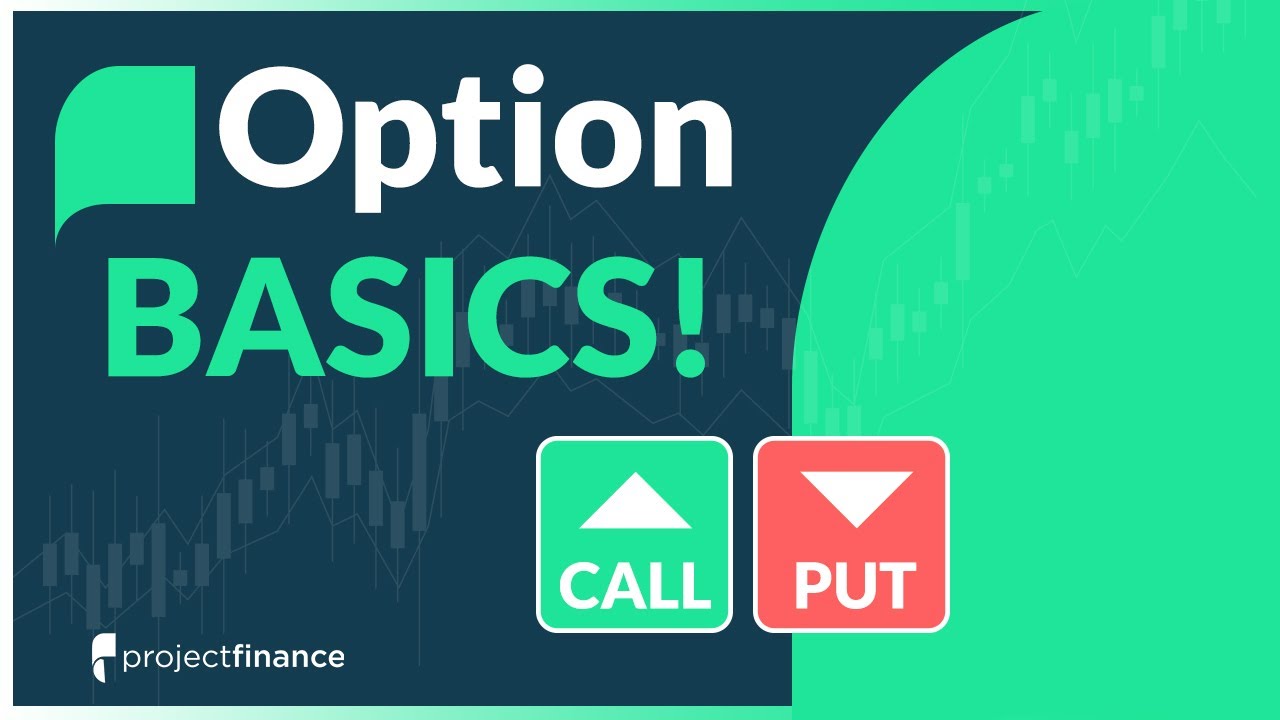 Option
BASICS!

CALL

PUT

projectfinance